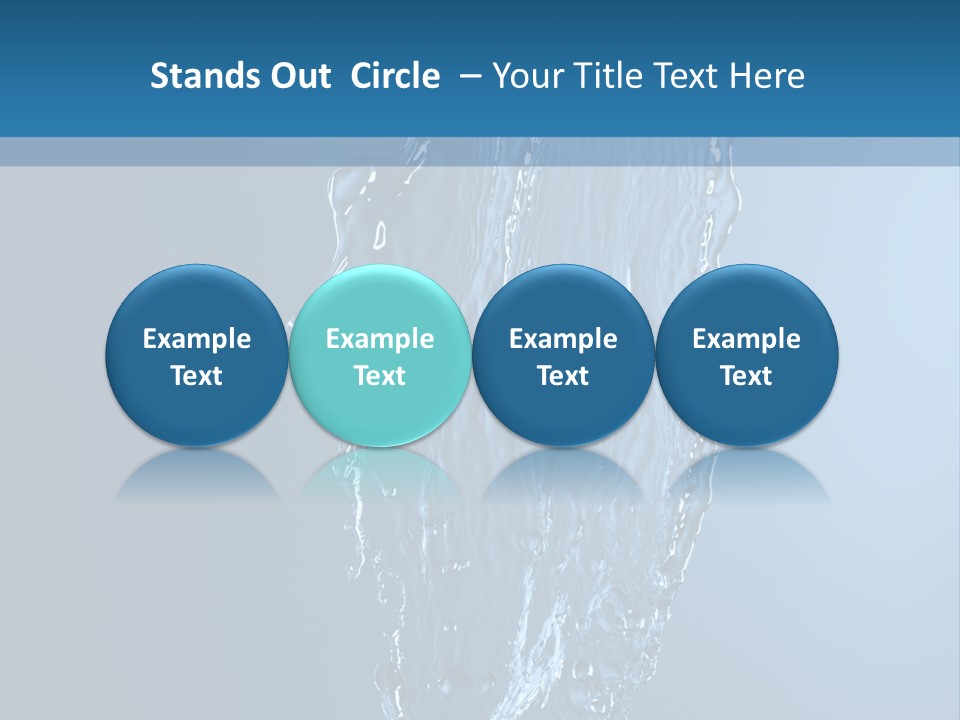 Stands Out Circle – Your Title Text Here

Example Text

Example Text

Example Text

Example Text